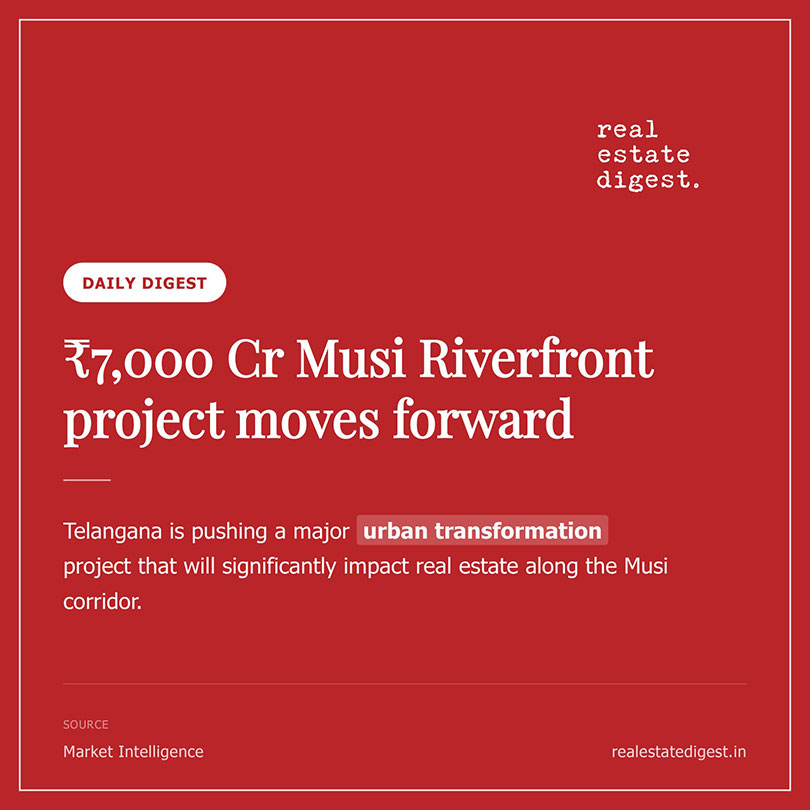 real
estate
digest.

DAILY DIGEST

₹7,000 Cr Musi Riverfront project moves forward

Telangana is pushing a major urban transformation project that will significantly impact real estate along the Musi corridor.

SOURCE
Market Intelligence

realestatedigest.in